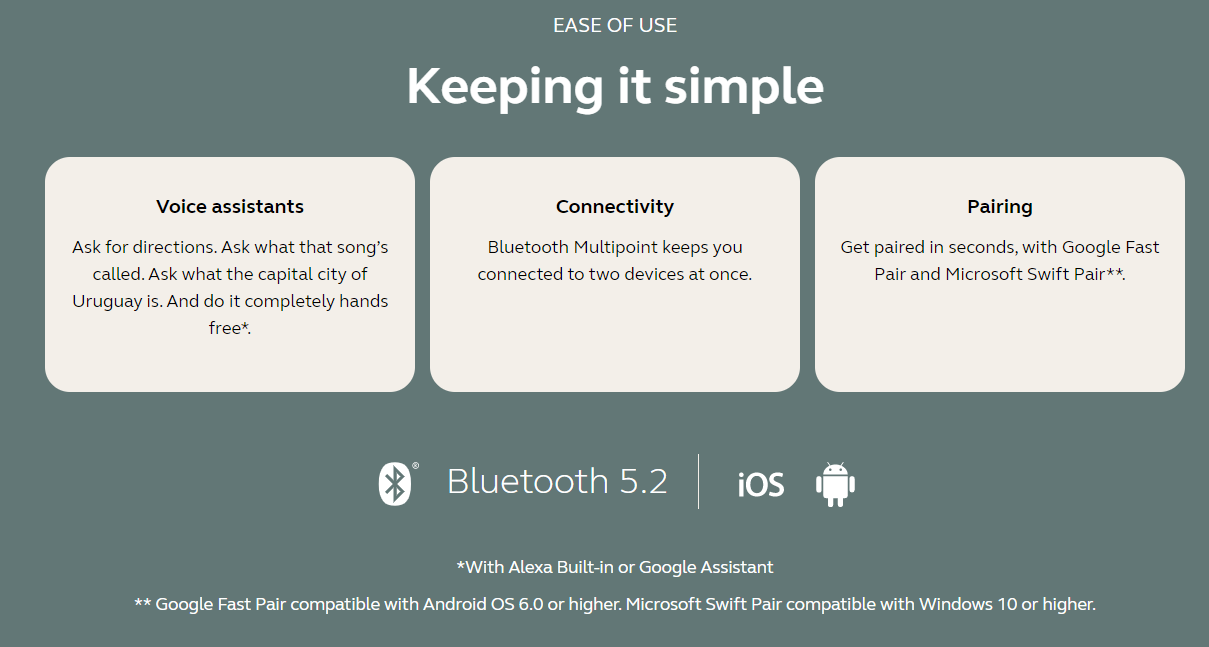 EASE OF USE

Keeping it simple

Voice assistants

Ask for directions. Ask what that song's called. Ask what the capital city of Uruguay is. And do it completely hands free*.

Connectivity

Bluetooth Multipoint keeps you connected to two devices at once.

Pairing

Get paired in seconds, with Google Fast Pair and Microsoft Swift Pair**.

Bluetooth 5.2 iOS

*With Alexa Built-in or Google Assistant

** Google Fast Pair compatible with Android OS 6.0 or higher. Microsoft Swift Pair compatible with Windows 10 or higher.